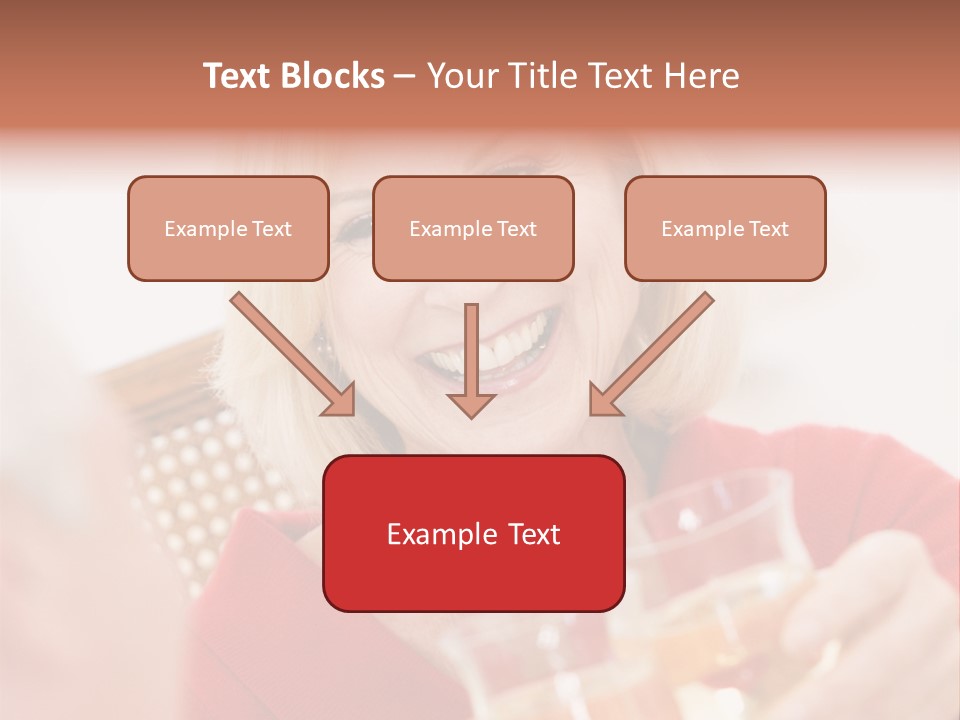 Text Blocks – Your Title Text Here

Example Text

Example Text

Example Text

Example Text